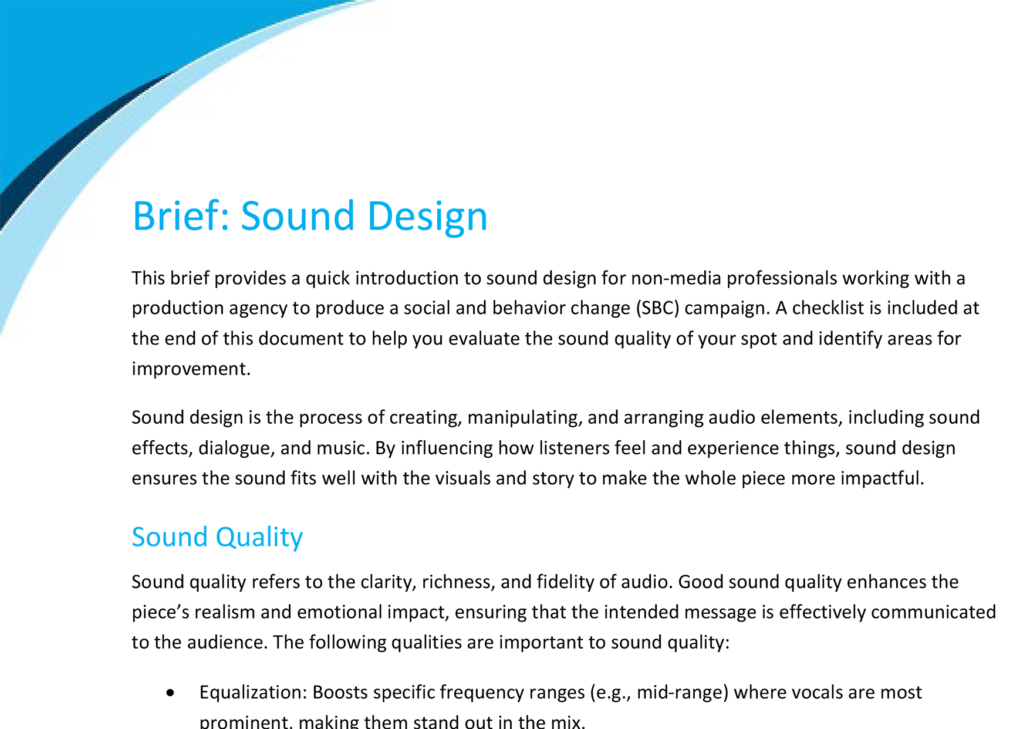 Brief: Sound Design

This brief provides a quick introduction to sound design for non-media professionals working with a production agency to produce a social and behavior change (SBC) campaign. A checklist is included at the end of this document to help you evaluate the sound quality of your spot and identify areas for improvement.

Sound design is the process of creating, manipulating, and arranging audio elements, including sound effects, dialogue, and music. By influencing how listeners feel and experience things, sound design ensures the sound fits well with the visuals and story to make the whole piece more impactful.

Sound Quality

Sound quality refers to the clarity, richness, and fidelity of audio. Good sound quality enhances the piece's realism and emotional impact, ensuring that the intended message is effectively communicated to the audience. The following qualities are important to sound quality:

• Equalization: Boosts specific frequency ranges (e.g., mid-range) where vocals are most prominent, making them stand out in the mix.